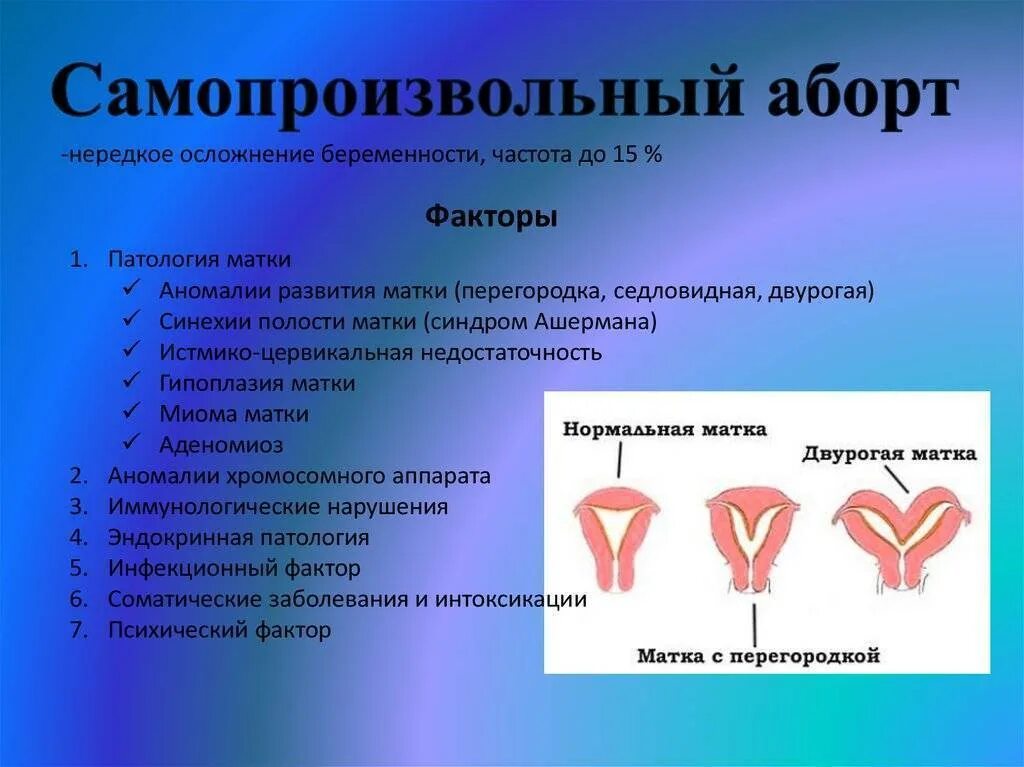 Самопроизвольный аборт

-нередкое осложнение беременности, частота до 15 %

Факторы

1. Патология матки
✓ Аномалии развития матки (перегородка, седловидная, двурогая)
✓ Синехии полости матки (синдром Ашермана)
✓ Истмико-цервикальная недостаточность
✓ Гипоплазия матки
✓ Миома матки
✓ Аденомиоз
2. Аномалии хромосомного аппарата
3. Иммунологические нарушения
4. Эндокринная патология
5. Инфекционный фактор
6. Соматические заболевания и интоксикации
7. Психический фактор

Нормальная матка

Двурогая матка

Матка с перегородкой